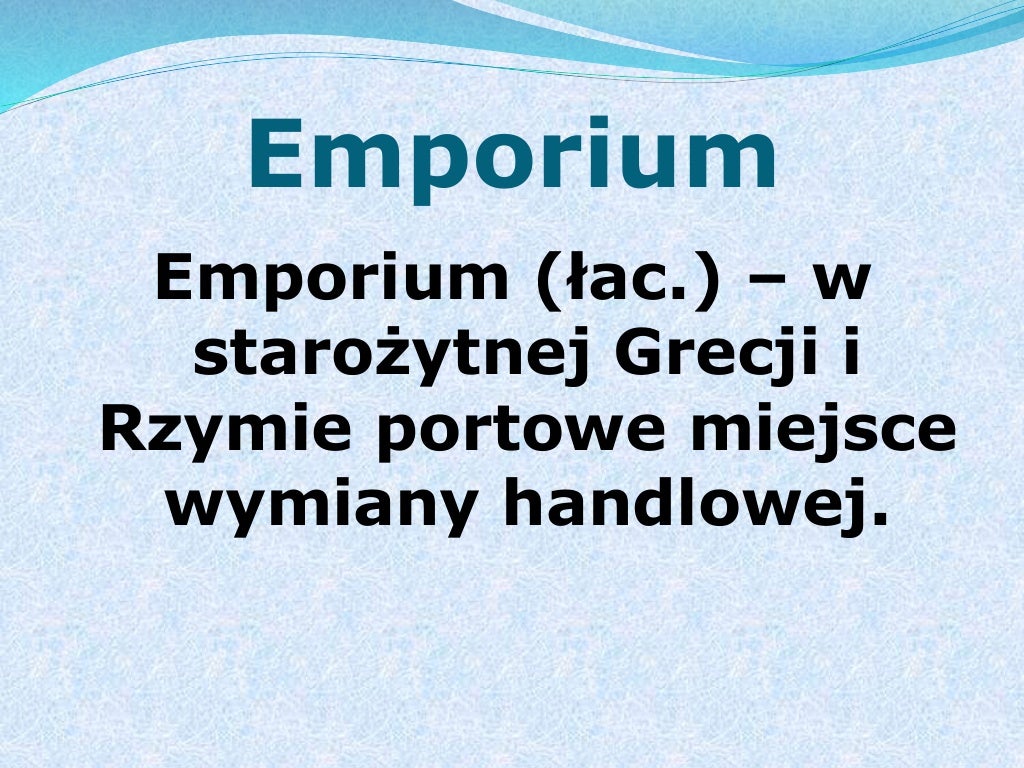 Emporium

Emporium (łac.) – w starożytnej Grecji i Rzymie portowe miejsce wymiany handlowej.